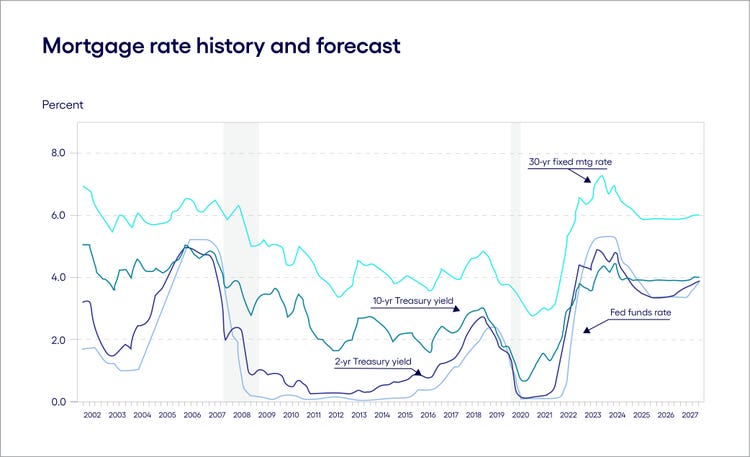 Mortgage rate history and forecast

Percent

8.0
6.0
4.0
2.0
0.0

30-yr fixed mtg rate
10-yr Treasury yield
Fed funds rate
2-yr Treasury yield

2002 2003 2004 2005 2006 2007 2008 2009 2010 2011 2012 2013 2014 2015 2016 2017 2018 2019 2020 2021 2022 2023 2024 2025 2026 2027